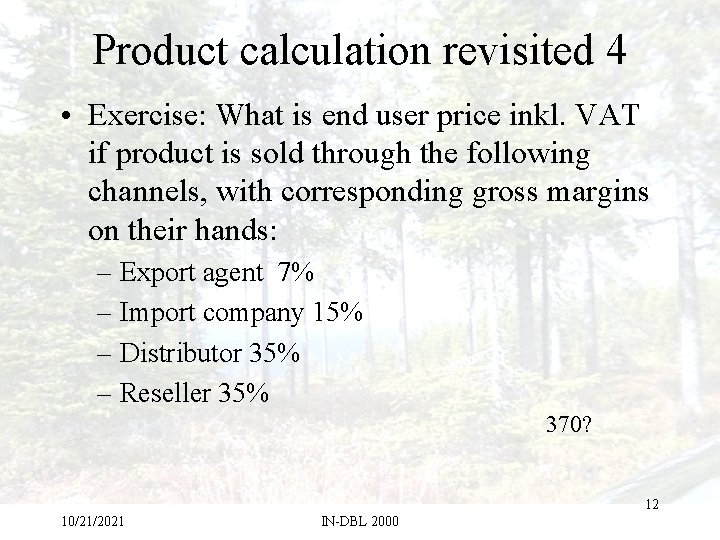 Product calculation revisited 4

• Exercise: What is end user price inkl. VAT if product is sold through the following channels, with corresponding gross margins on their hands:

– Export agent 7%
– Import company 15%
– Distributor 35%
– Reseller 35%

370?

12

10/21/2021

IN-DBL 2000